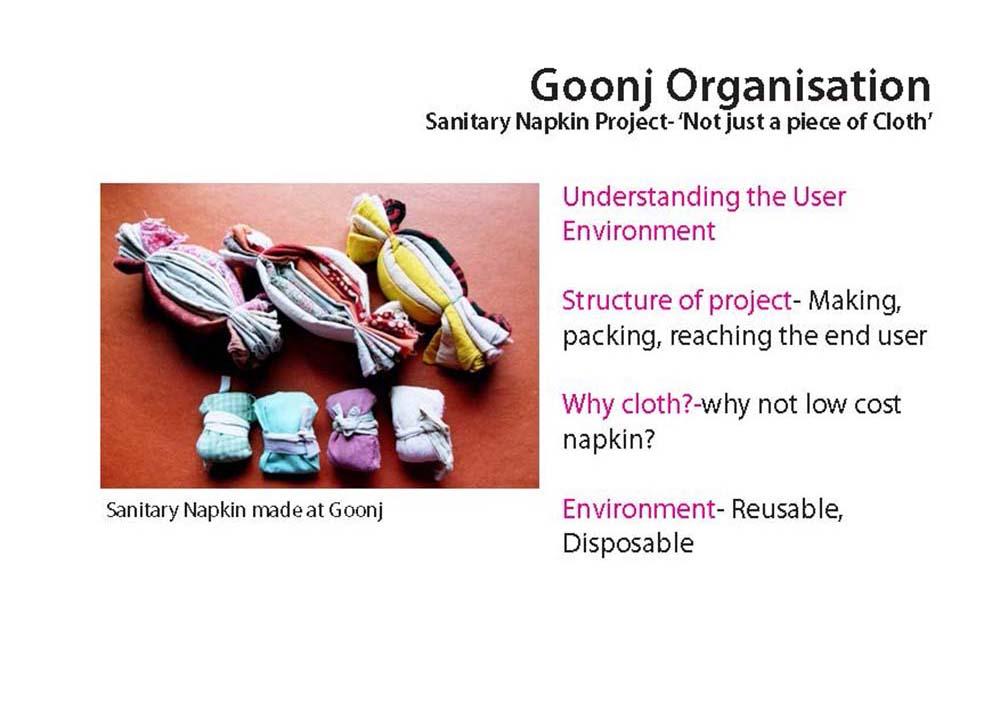 Goonj Organisation
Sanitary Napkin Project- 'Not just a piece of Cloth'

Sanitary Napkin made at Goonj

Understanding the User Environment

Structure of project- Making, packing, reaching the end user

Why cloth?-why not low cost napkin?

Environment- Reusable, Disposable